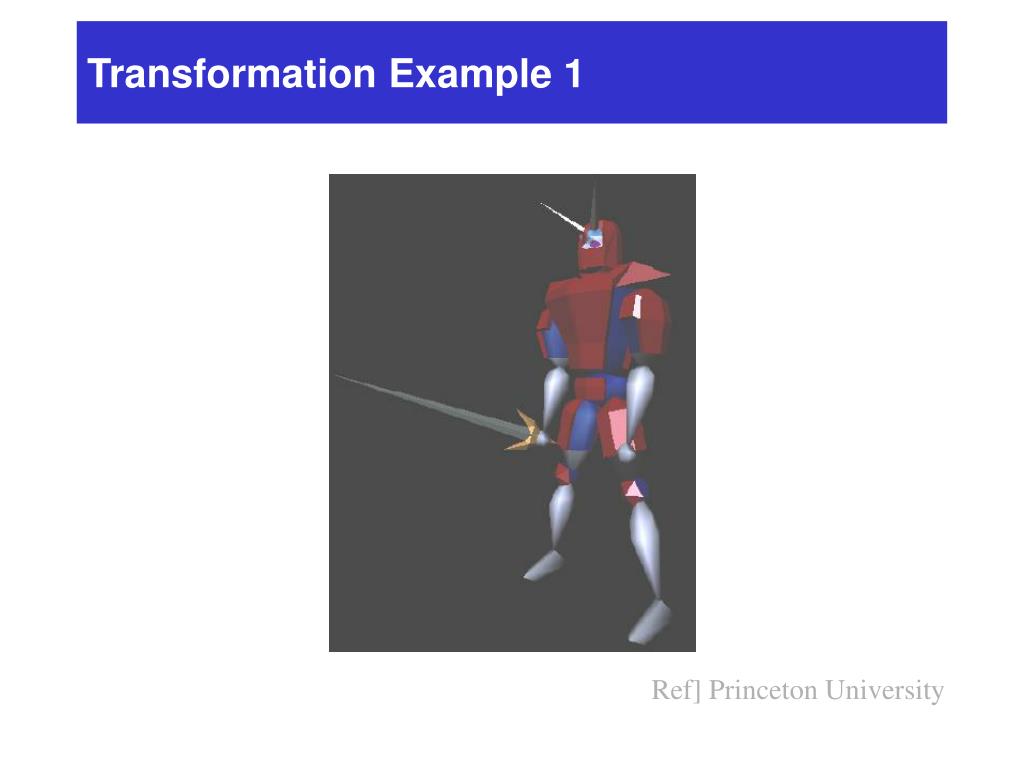 Transformation Example 1

Ref] Princeton University